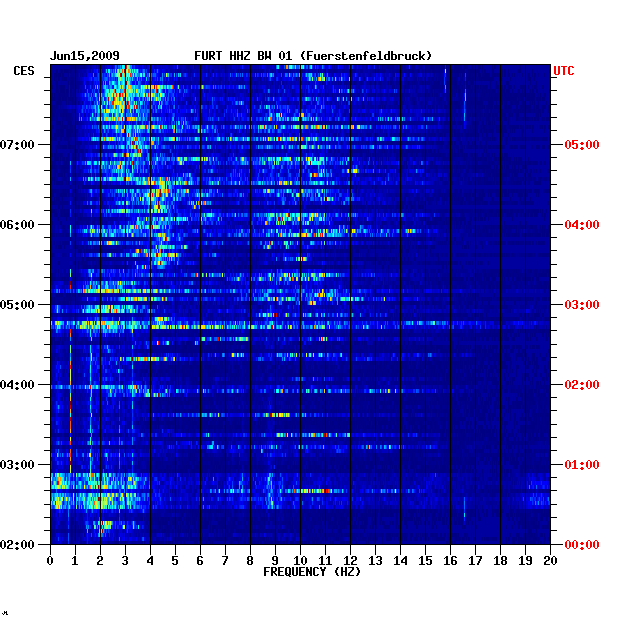 Jun15,2009 FURT HHZ BW 01 (Fuerstenfeldbruck)

CES

UTC

07:00
06:00
05:00
04:00
03:00
02:00

05:00
04:00
03:00
02:00
01:00
00:00

0 1 2 3 4 5 6 7 8 9 10 11 12 13 14 15 16 17 18 19 20

FREQUENCY (HZ)